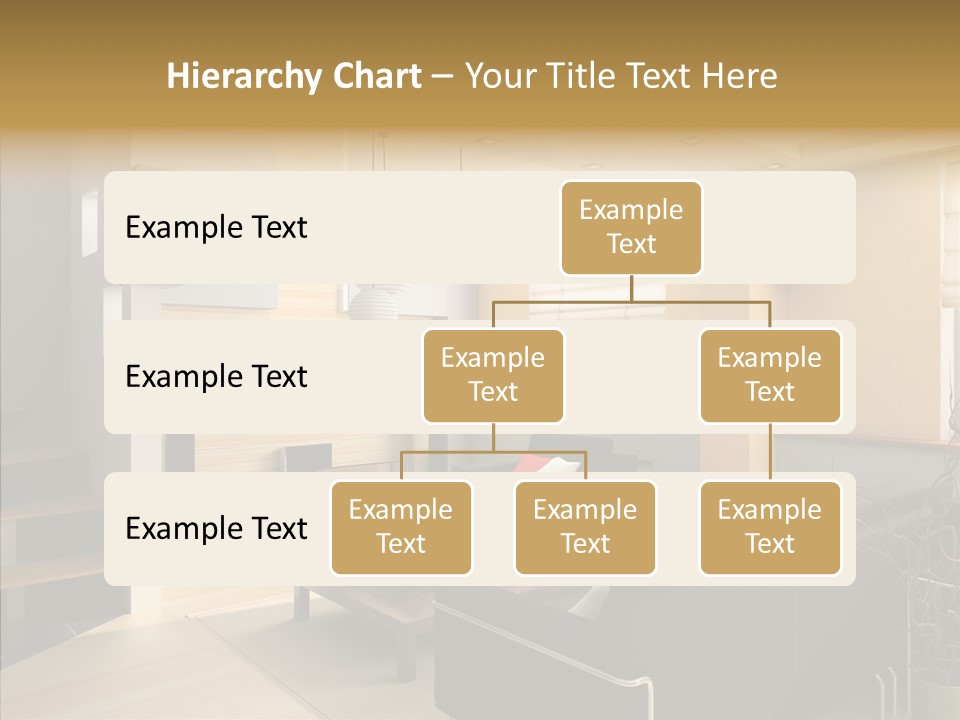 Hierarchy Chart – Your Title Text Here

Example Text

Example Text

Example Text

Example Text

Example Text

Example Text

Example Text

Example Text

Example Text